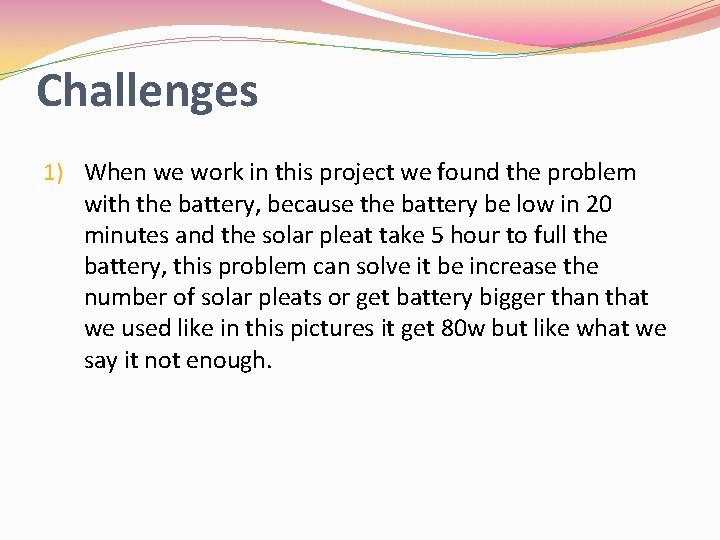 Challenges

1) When we work in this project we found the problem with the battery, because the battery be low in 20 minutes and the solar pleat take 5 hour to full the battery, this problem can solve it be increase the number of solar pleats or get battery bigger than that we used like in this pictures it get 80w but like what we say it not enough.